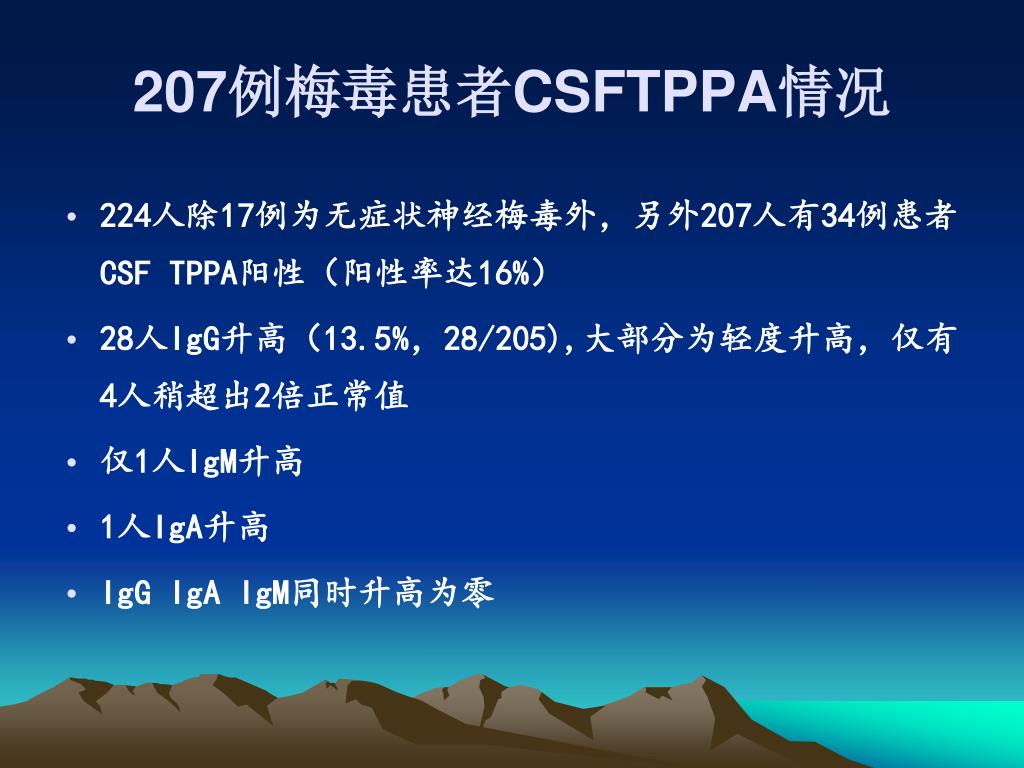 207例梅毒患者CSFTPPA情况

• 224人除17例为无症状神经梅毒外，另外207人有34例患者CSF TPPA阳性（阳性率达16%）

• 28人IgG升高（13.5%，28/205),大部分为轻度升高，仅有4人稍超出2倍正常值

• 仅1人IgM升高

• 1人IgA升高

• IgG IgA IgM同时升高为零